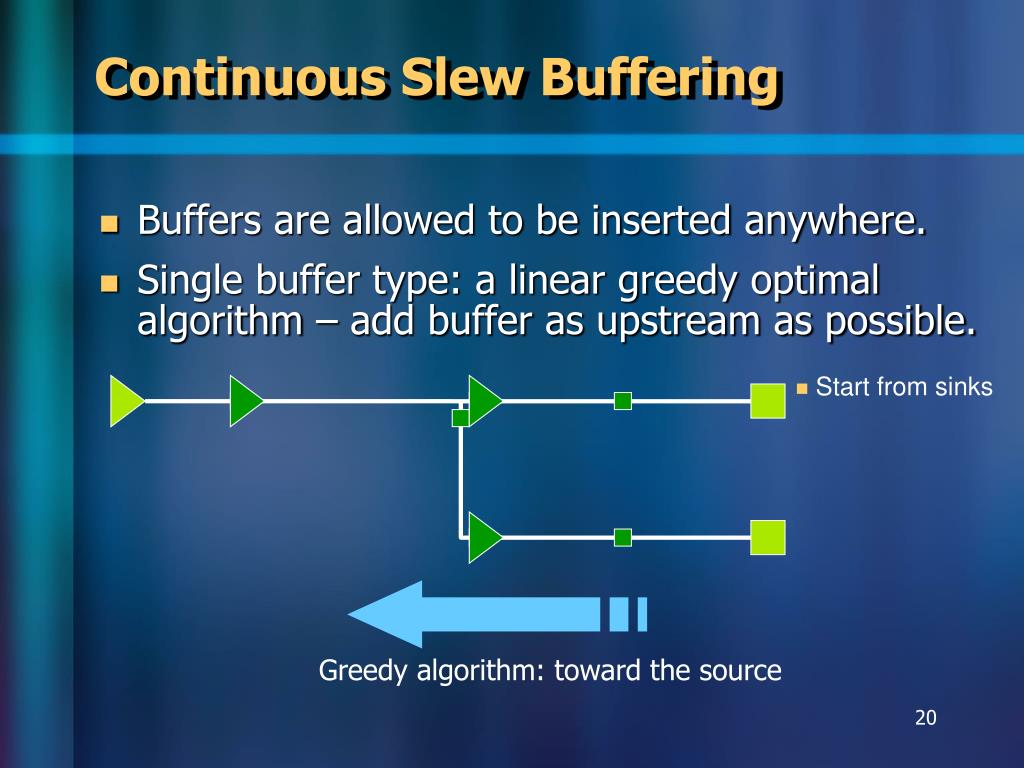 Continuous Slew Buffering

Buffers are allowed to be inserted anywhere.

Single buffer type: a linear greedy optimal algorithm – add buffer as upstream as possible.

Start from sinks

Greedy algorithm: toward the source

20